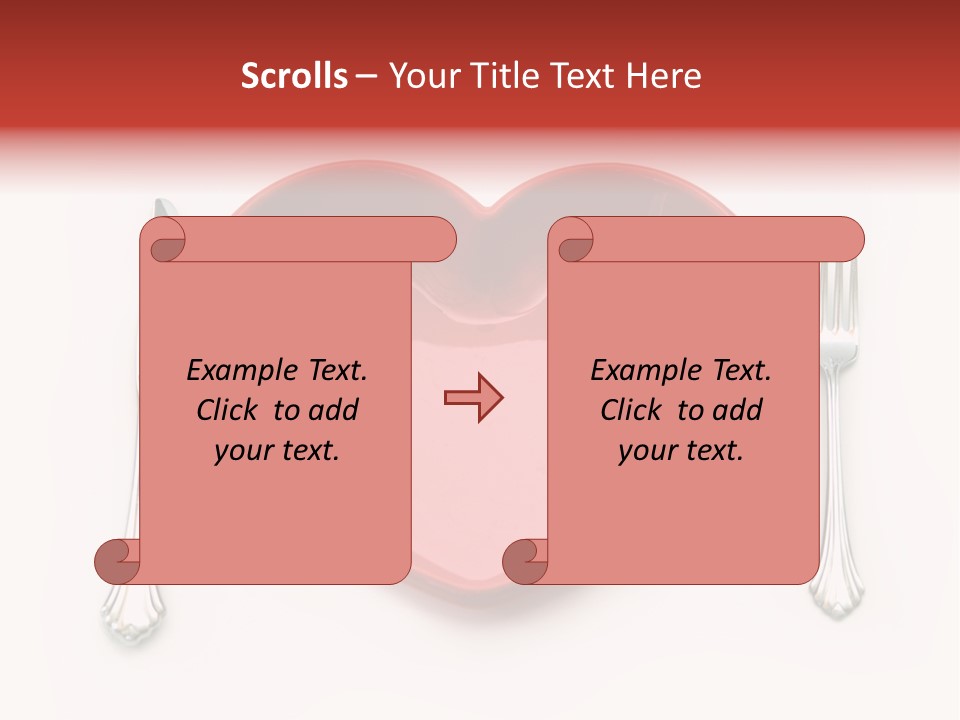 Scrolls – Your Title Text Here

Example Text. Click to add your text.

Example Text. Click to add your text.